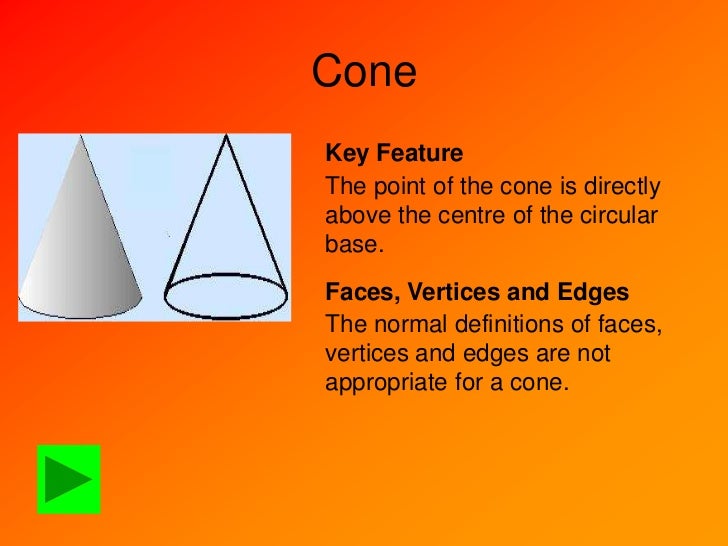 Cone

Key Feature

The point of the cone is directly above the centre of the circular base.

Faces, Vertices and Edges

The normal definitions of faces, vertices and edges are not appropriate for a cone.